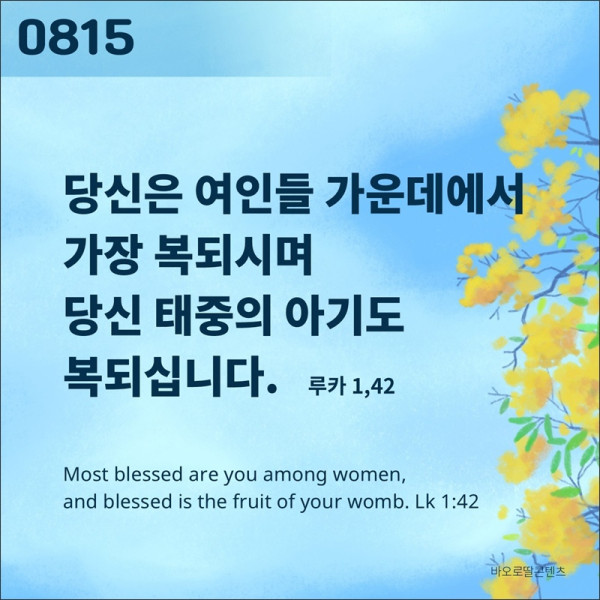 0815

당신은 여인들 가운데에서 가장 복되시며 당신 태중의 아기도 복되십니다. 루카 1,42

Most blessed are you among women, and blessed is the fruit of your womb. Lk 1:42

바오로딸콘텐츠